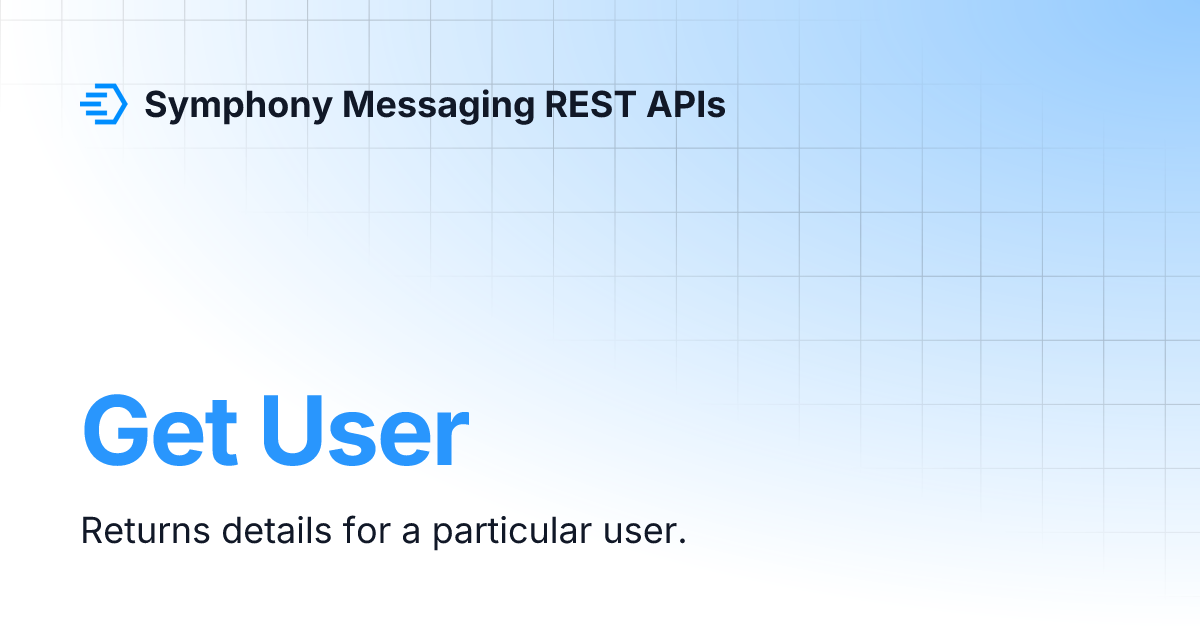 Symphony Messaging REST APIs

Get User

Returns details for a particular user.